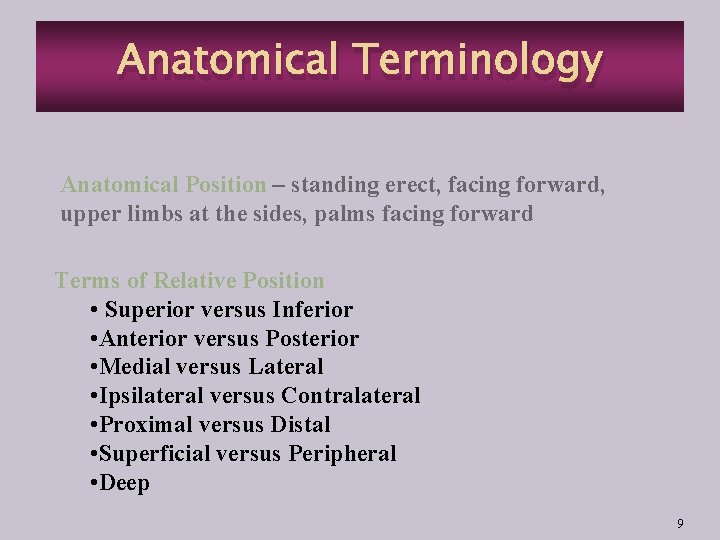 Anatomical Terminology

Anatomical Position – standing erect, facing forward, upper limbs at the sides, palms facing forward

Terms of Relative Position
• Superior versus Inferior
•Anterior versus Posterior
•Medial versus Lateral
•Ipsilateral versus Contralateral
•Proximal versus Distal
•Superficial versus Peripheral
•Deep

9